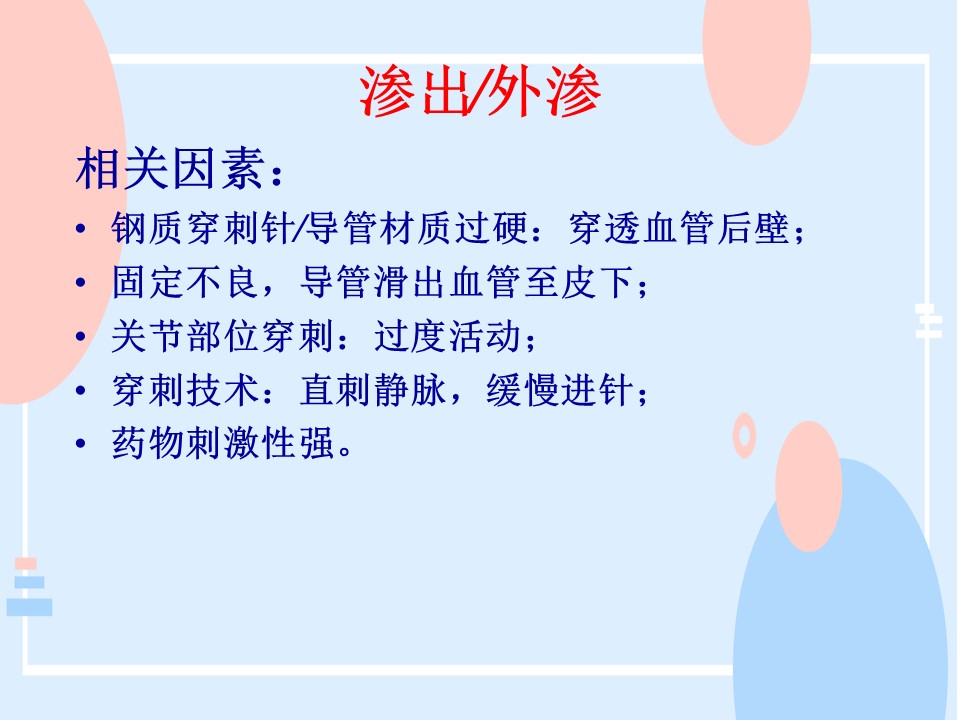 渗出/外渗

相关因素：

• 钢质穿刺针/导管材质过硬：穿透血管后壁；
• 固定不良，导管滑出血管至皮下；
• 关节部位穿刺：过度活动；
• 穿刺技术：直刺静脉，缓慢进针；
• 药物刺激性强。